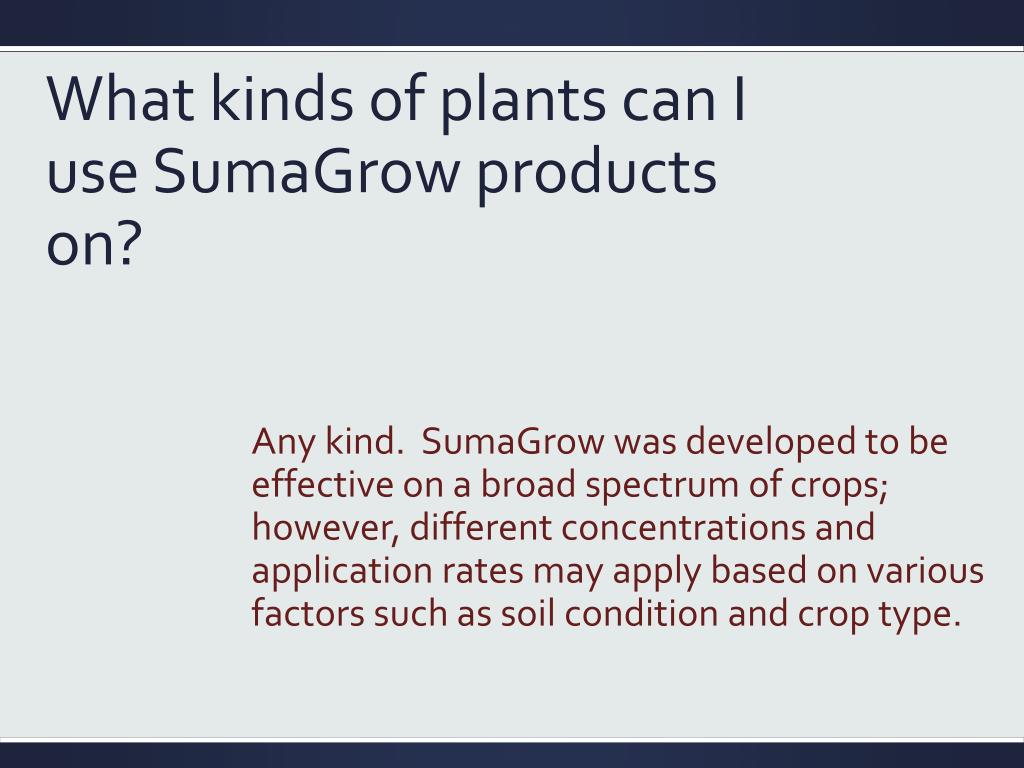 What kinds of plants can I use SumaGrow products on?

Any kind.  SumaGrow was developed to be effective on a broad spectrum of crops; however, different concentrations and application rates may apply based on various factors such as soil condition and crop type.